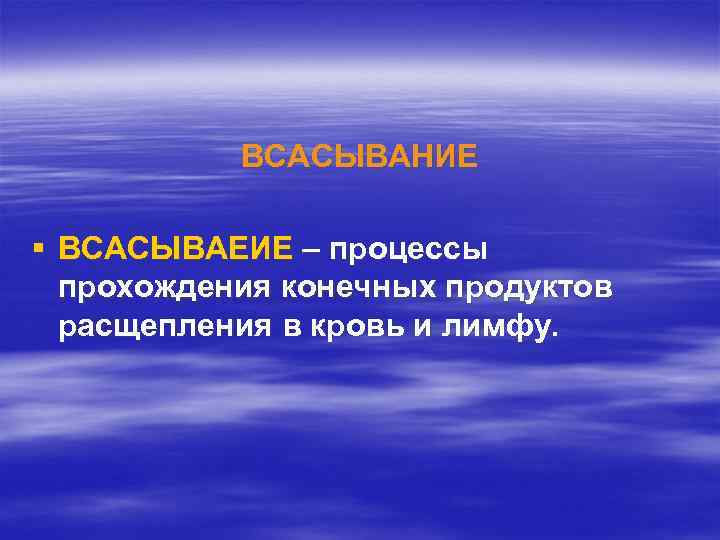 ВСАСЫВАНИЕ

▪ ВСАСЫВАЕИЕ – процессы прохождения конечных продуктов расщепления в кровь и лимфу.